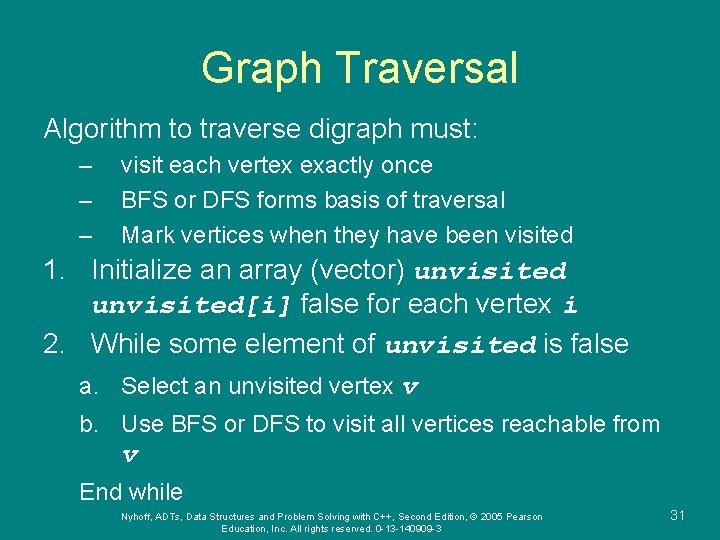 Graph Traversal

Algorithm to traverse digraph must:

– visit each vertex exactly once
– BFS or DFS forms basis of traversal
– Mark vertices when they have been visited

1. Initialize an array (vector) unvisited unvisited[i] false for each vertex i
2. While some element of unvisited is false
   a. Select an unvisited vertex v
   b. Use BFS or DFS to visit all vertices reachable from v

End while

Nyhoff, ADTs, Data Structures and Problem Solving with C++, Second Edition, © 2005 Pearson Education, Inc. All rights reserved. 0-13-140909-3

31